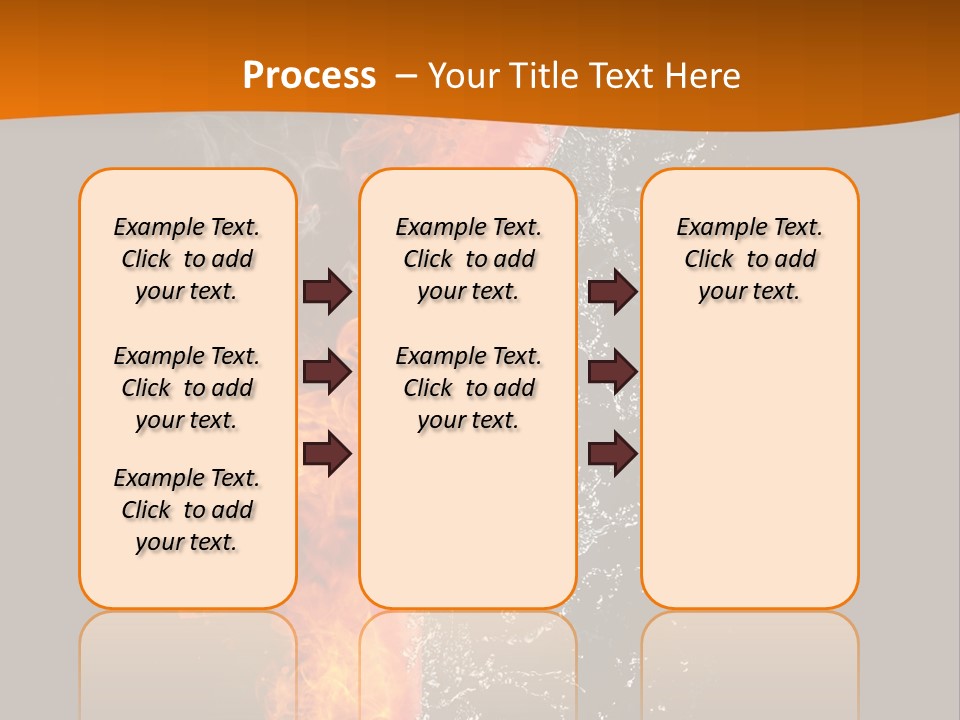 Process – Your Title Text Here

Example Text. Click to add your text.

Example Text. Click to add your text.

Example Text. Click to add your text.

Example Text. Click to add your text.

Example Text. Click to add your text.

Example Text. Click to add your text.